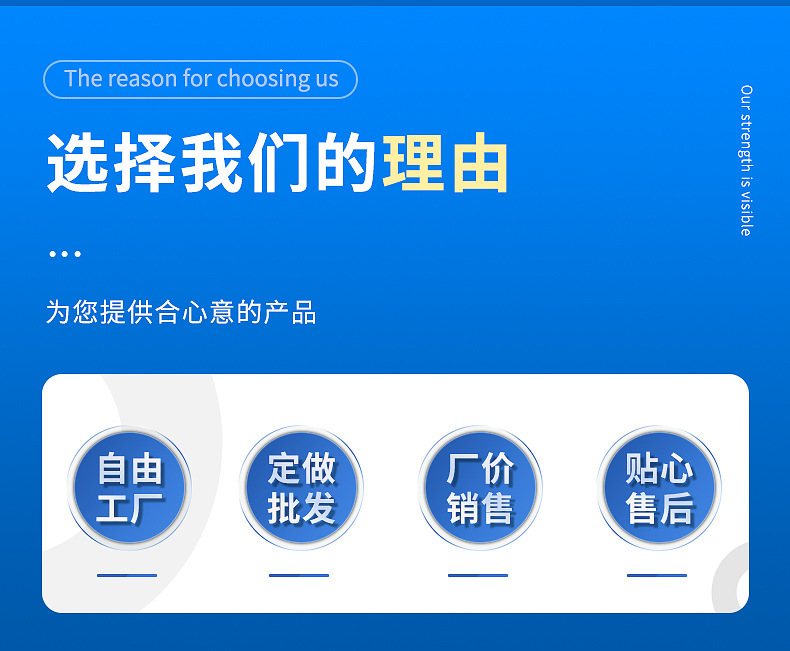 The reason for choosing us

选择我们的理由

Our strength is visible

...

为您提供合心意的产品

自由工厂

定做批发

厂价销售

贴心售后